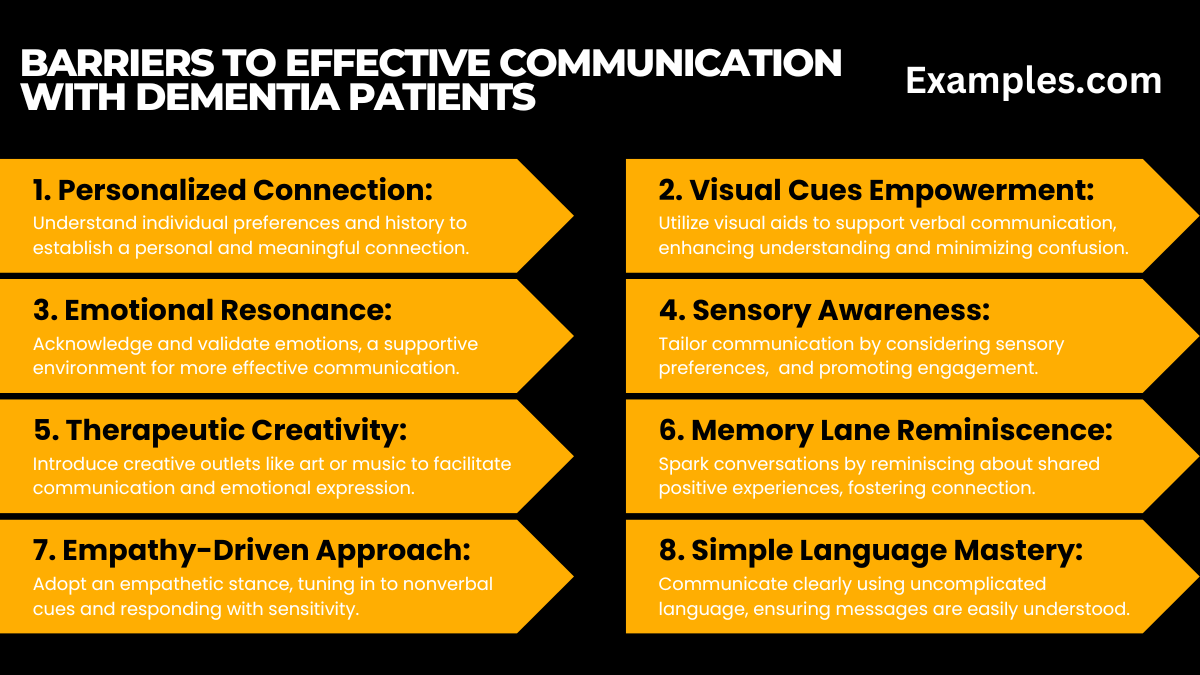 BARRIERS TO EFFECTIVE COMMUNICATION WITH DEMENTIA PATIENTS

Examples.com

1. Personalized Connection:
Understand individual preferences and history to establish a personal and meaningful connection.

2. Visual Cues Empowerment:
Utilize visual aids to support verbal communication, enhancing understanding and minimizing confusion.

3. Emotional Resonance:
Acknowledge and validate emotions, a supportive environment for more effective communication.

4. Sensory Awareness:
Tailor communication by considering sensory preferences, and promoting engagement.

5. Therapeutic Creativity:
Introduce creative outlets like art or music to facilitate communication and emotional expression.

6. Memory Lane Reminiscence:
Spark conversations by reminiscing about shared positive experiences, fostering connection.

7. Empathy-Driven Approach:
Adopt an empathetic stance, tuning in to nonverbal cues and responding with sensitivity.

8. Simple Language Mastery:
Communicate clearly using uncomplicated language, ensuring messages are easily understood.